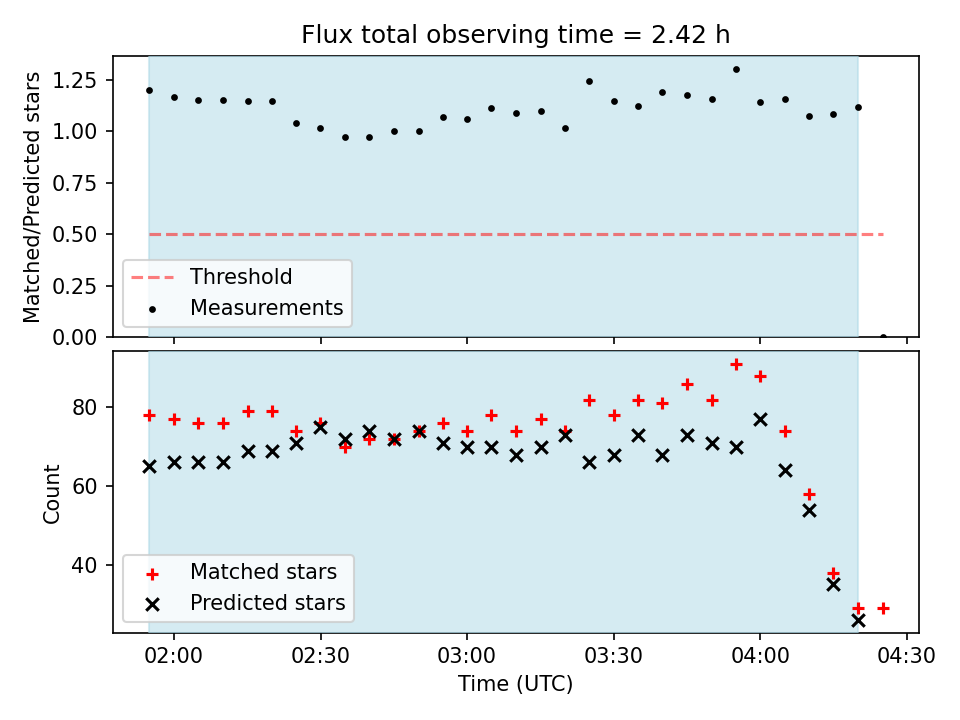 Flux total observing time = 2.42 h

Matched/Predicted stars

1.25
1.00
0.75
0.50
0.25
0.00

Threshold
Measurements

Count

80
60
40

Matched stars
Predicted stars

02:00
02:30
03:00
03:30
04:00
04:30

Time (UTC)